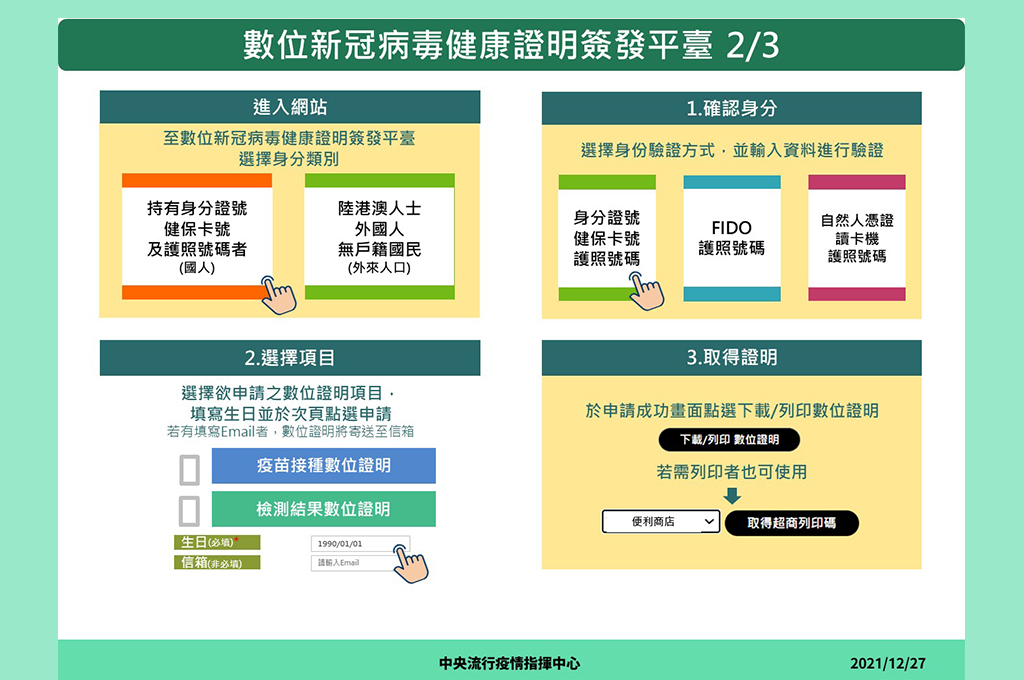 數位新冠病毒健康證明簽發平臺 2/3

進入網站

至數位新冠病毒健康證明簽發平臺
選擇身分類別

持有身分證號
健保卡號
及護照號碼者
(國人)

陸港澳人士
外國人
無戶籍國民
(外來人口)

1.確認身分

選擇身份驗證方式，並輸入資料進行驗證

身分證號
健保卡號
護照號碼

FIDO
護照號碼

自然人憑證
讀卡機
護照號碼

2.選擇項目

選擇欲申請之數位證明項目，
填寫生日並於次頁點選申請
若有填寫Email者，數位證明將寄送至信箱

☐ 疫苗接種數位證明

☐ 檢測結果數位證明

生日(必填)* 1990/01/01
信箱(非必填) 請輸入Email

3.取得證明

於申請成功畫面點選下載/列印數位證明

下載/列印 數位證明

若需列印者也可使用

便利商店 取得超商列印碼

中央流行疫情指揮中心 2021/12/27